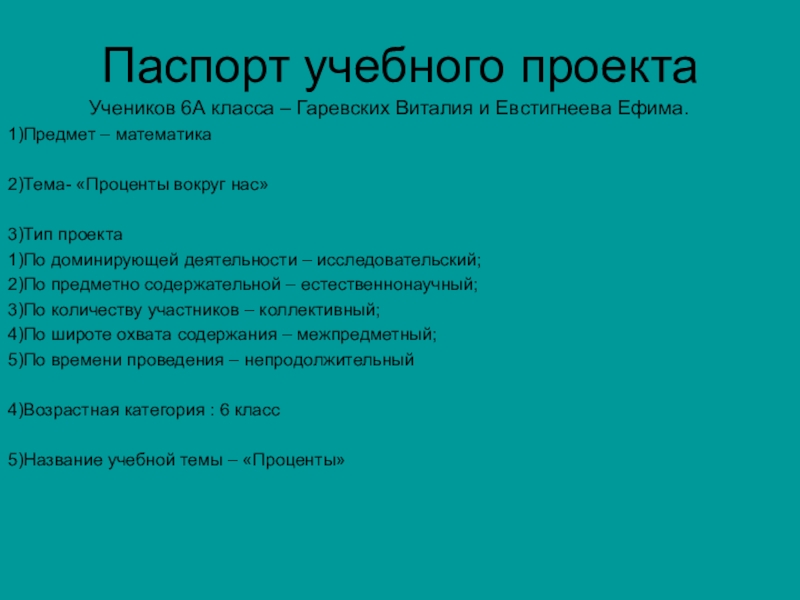 Паспорт учебного проекта

Учеников 6А класса – Гаревских Виталия и Евстигнеева Ефима.

1)Предмет – математика

2)Тема- «Проценты вокруг нас»

3)Тип проекта
1)По доминирующей деятельности – исследовательский;
2)По предметно содержательной – естественнонаучный;
3)По количеству участников – коллективный;
4)По широте охвата содержания – межпредметный;
5)По времени проведения – непродолжительный

4)Возрастная категория : 6 класс

5)Название учебной темы – «Проценты»